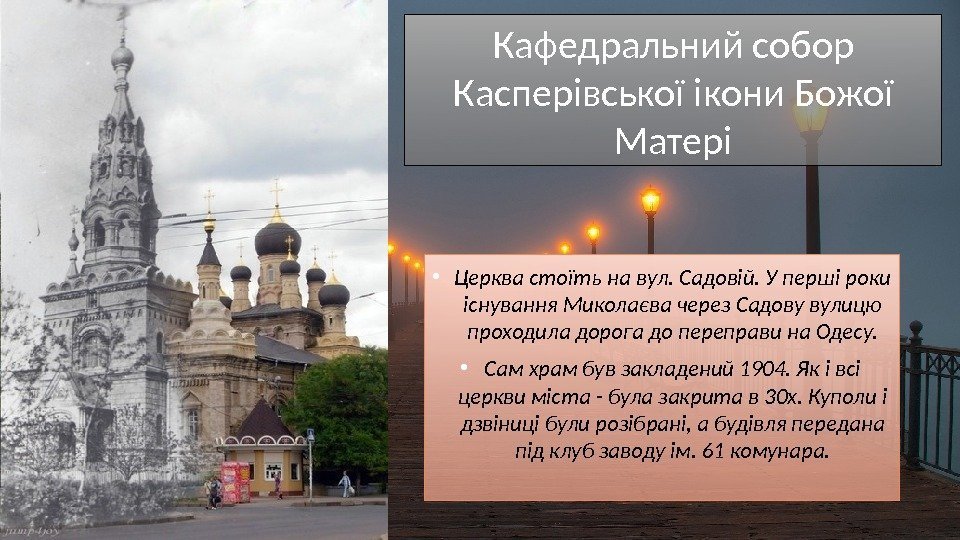 Кафедральний собор Касперівської ікони Божої Матері

• Церква стоїть на вул. Садовій. У перші роки існування Миколаєва через Садову вулицю проходила дорога до переправи на Одесу.

• Сам храм був закладений 1904. Як і всі церкви міста - була закрита в 30х. Куполи і дзвіниці були розібрані, а будівля передана під клуб заводу ім. 61 комунара.